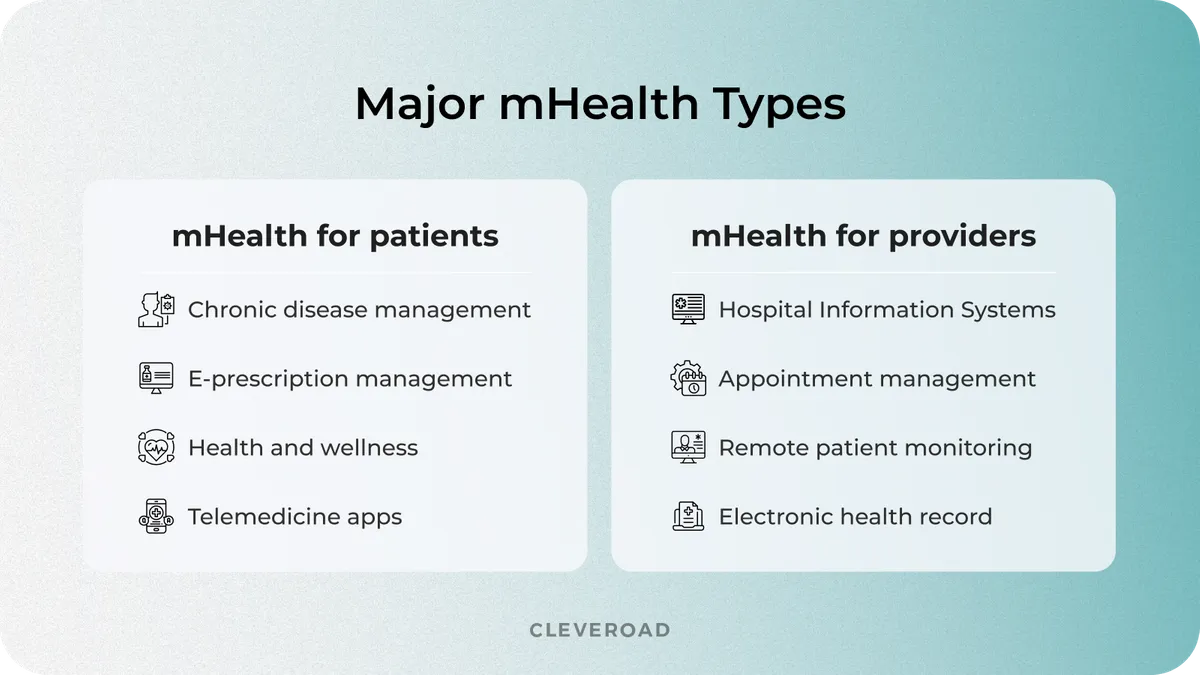 Major mHealth Types

mHealth for patients

Chronic disease management

E-prescription management

Health and wellness

Telemedicine apps

mHealth for providers

Hospital Information Systems

Appointment management

Remote patient monitoring

Electronic health record

CLEVEROAD